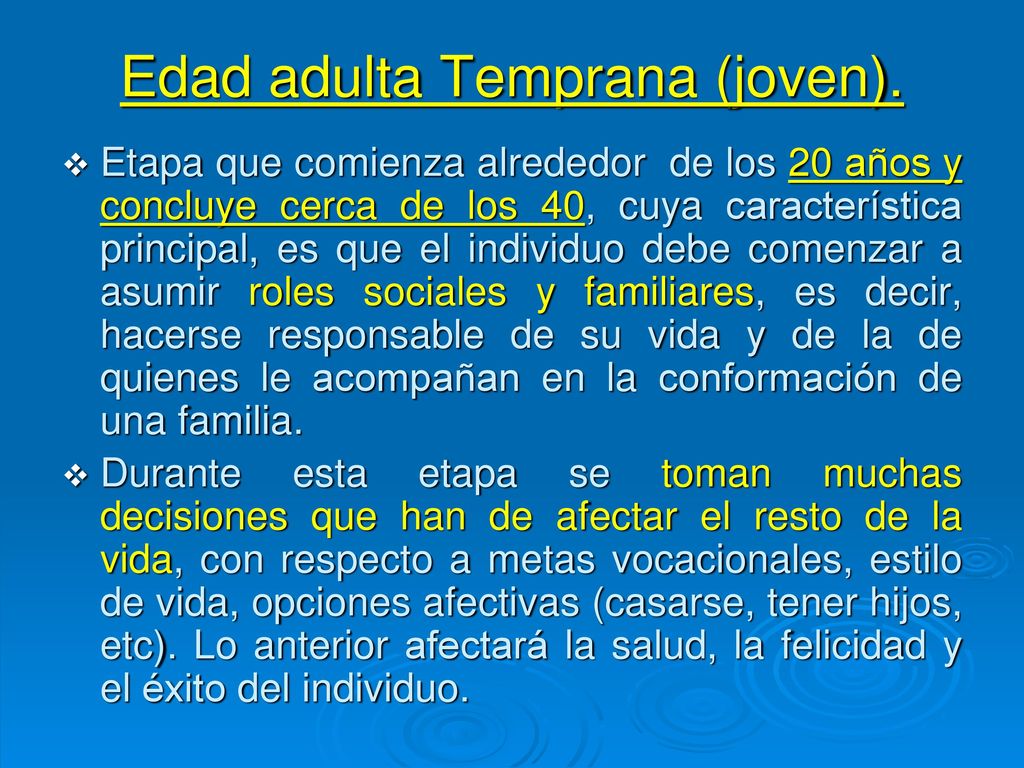 Edad adulta Temprana (joven).

❖ Etapa que comienza alrededor de los 20 años y concluye cerca de los 40, cuya característica principal, es que el individuo debe comenzar a asumir roles sociales y familiares, es decir, hacerse responsable de su vida y de la de quienes le acompañan en la conformación de una familia.

❖ Durante esta etapa se toman muchas decisiones que han de afectar el resto de la vida, con respecto a metas vocacionales, estilo de vida, opciones afectivas (casarse, tener hijos, etc). Lo anterior afectará la salud, la felicidad y el éxito del individuo.